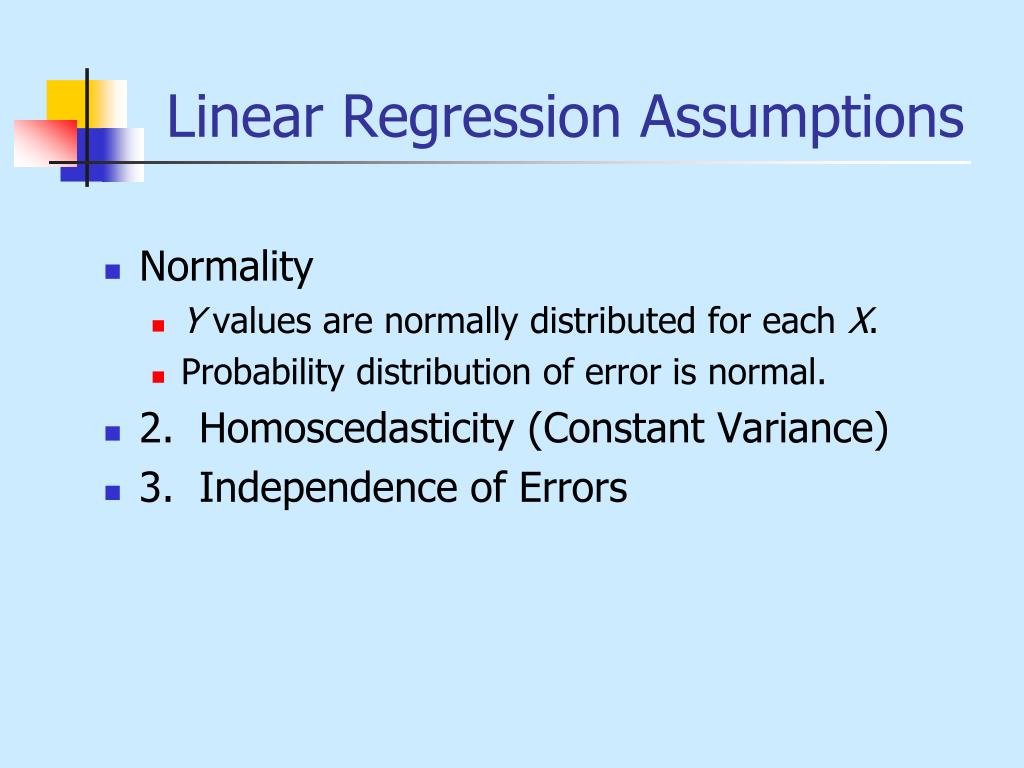 Linear Regression Assumptions

Normality

Y values are normally distributed for each X.

Probability distribution of error is normal.

2. Homoscedasticity (Constant Variance)

3. Independence of Errors